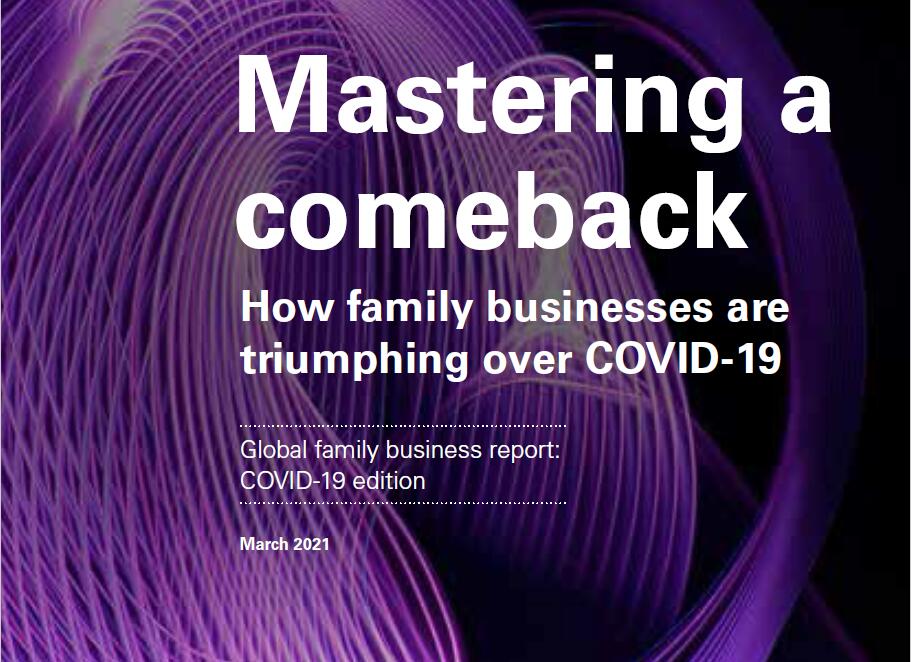 Mastering a comeback

How family businesses are triumphing over COVID-19

Global family business report: COVID-19 edition

March 2021